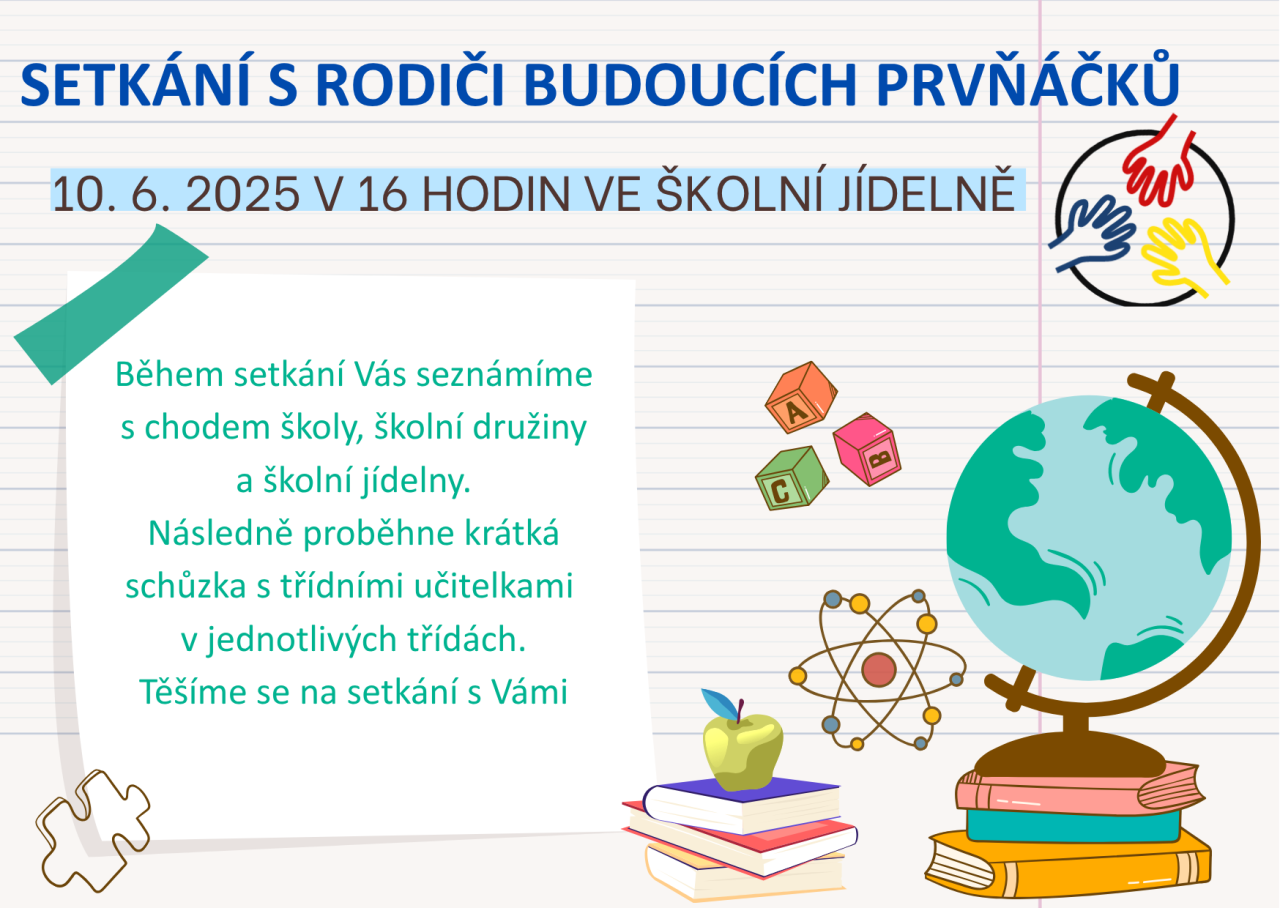 SETKÁNÍ S RODIČI BUDOUCÍCH PRVŇÁČKŮ

10. 6. 2025 V 16 HODIN VE ŠKOLNÍ JÍDELNĚ

Během setkání Vás seznámíme s chodem školy, školní družiny a školní jídelny. Následně proběhne krátká schůzka s třídními učitelkami v jednotlivých třídách. Těšíme se na setkání s Vámi

A
B
C